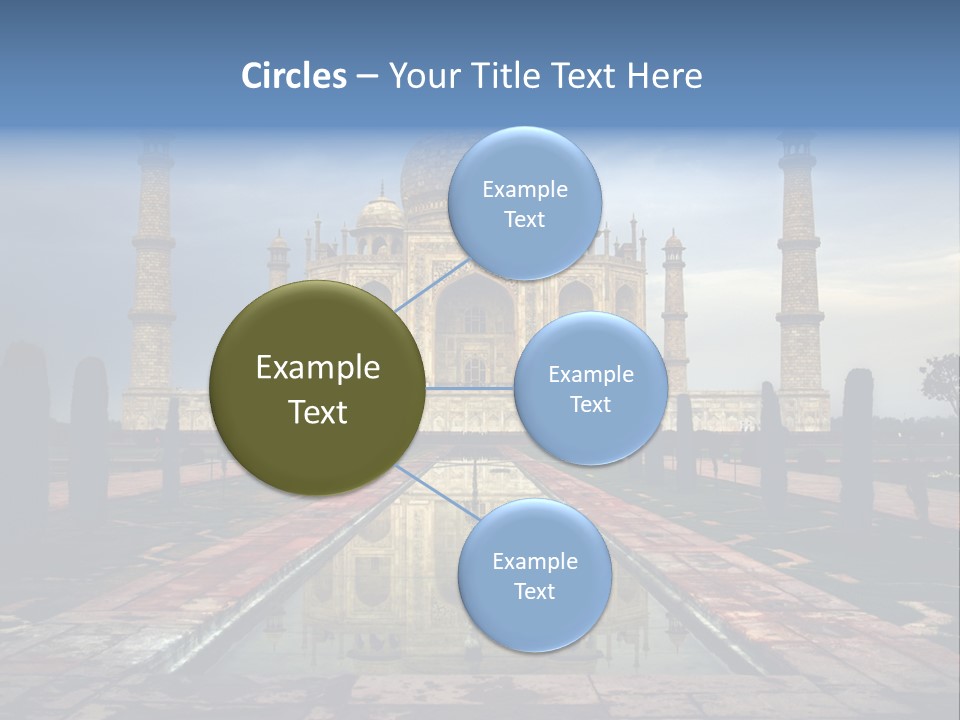 Circles – Your Title Text Here

Example Text

Example Text

Example Text

Example Text